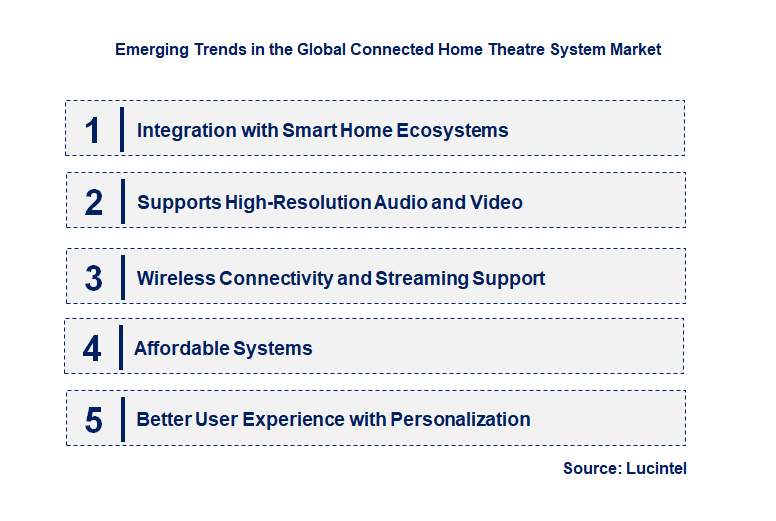 Emerging Trends in the Global Connected Home Theatre System Market

1 Integration with Smart Home Ecosystems

2 Supports High-Resolution Audio and Video

3 Wireless Connectivity and Streaming Support

4 Affordable Systems

5 Better User Experience with Personalization

Source: Lucintel